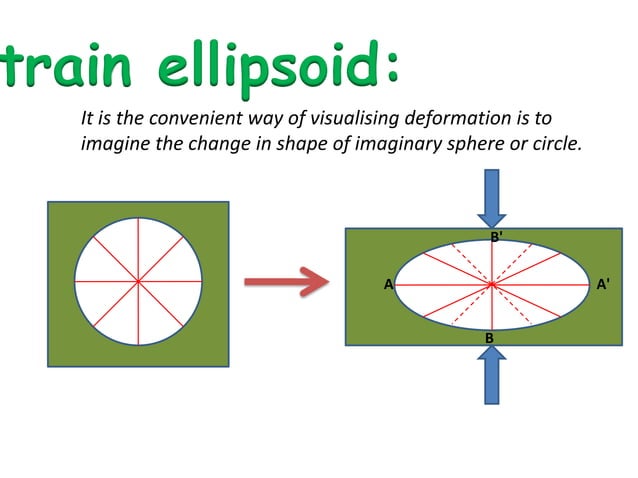 train ellipsoid:

It is the convenient way of visualising deformation is to imagine the change in shape of imaginary sphere or circle.

B'

A

A'

B